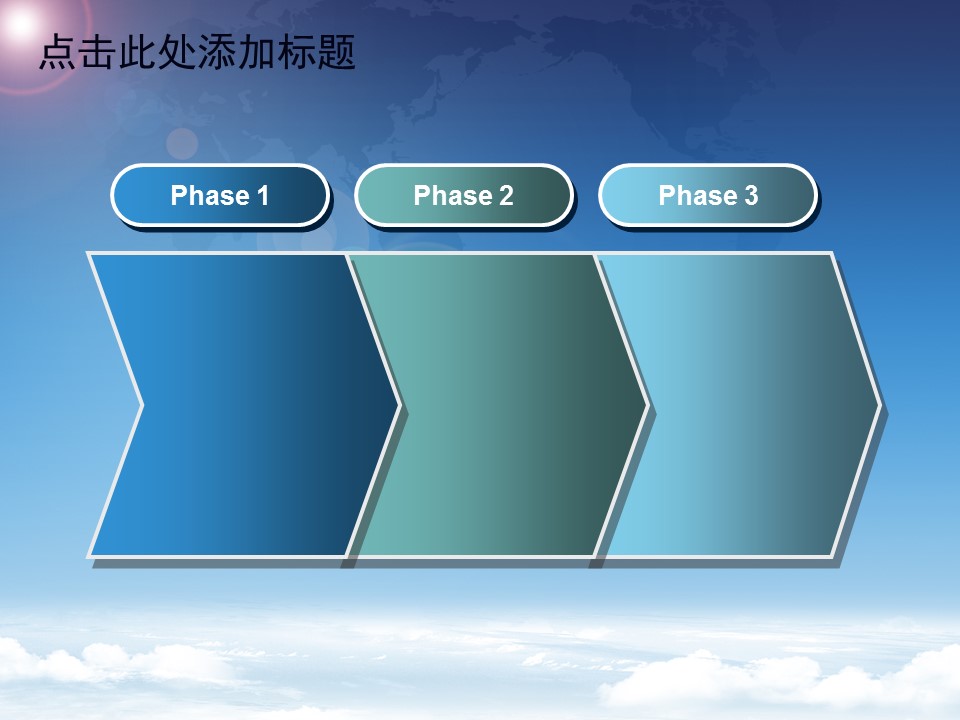 点击此处添加标题

Phase 1

Phase 2

Phase 3